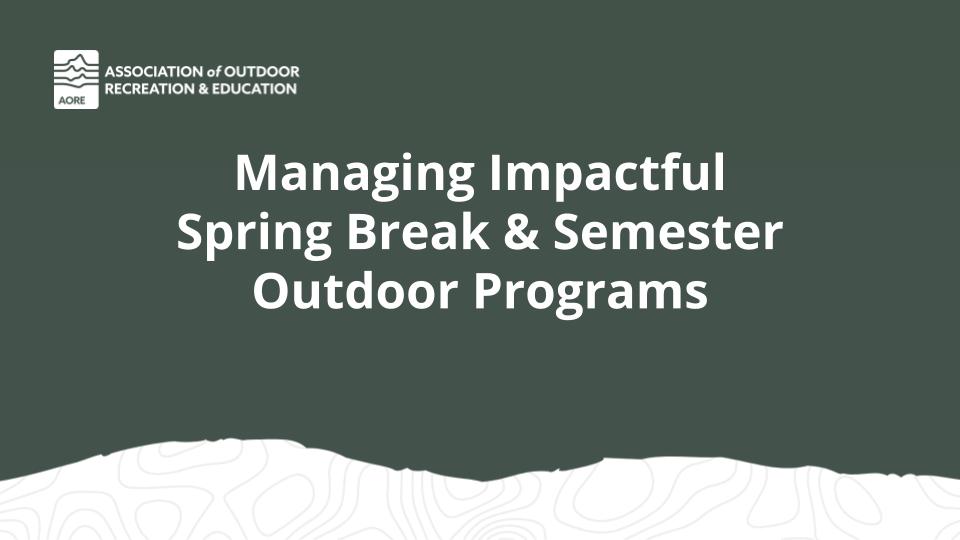 AORE

ASSOCIATION of OUTDOOR RECREATION & EDUCATION

Managing Impactful Spring Break & Semester Outdoor Programs